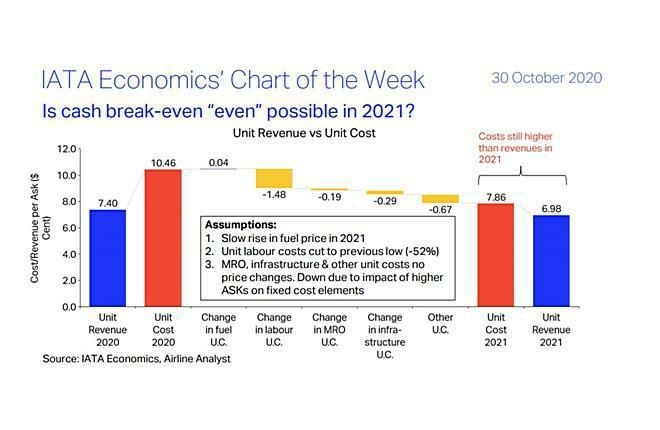 IATA Economics' Chart of the Week

30 October 2020

Is cash break-even "even" possible in 2021?

Unit Revenue vs Unit Cost

Costs still higher than revenues in 2021

Cost/Revenue per Ask ($ Cent)

12.0
10.0
8.0
6.0
4.0
2.0
0.0

7.40
10.46
0.04
-1.48
-0.19
-0.29
-0.67
7.86
6.98

Assumptions:
1. Slow rise in fuel price in 2021
2. Unit labour costs cut to previous low (-52%)
3. MRO, infrastructure & other unit costs no price changes. Down due to impact of higher ASKs on fixed cost elements

Unit Revenue 2020
Unit Cost 2020
Change in fuel U.C.
Change in labour U.C.
Change in MRO U.C.
Change in infrastructure U.C.
Other U.C.
Unit Cost 2021
Unit Revenue 2021

Source: IATA Economics, Airline Analyst